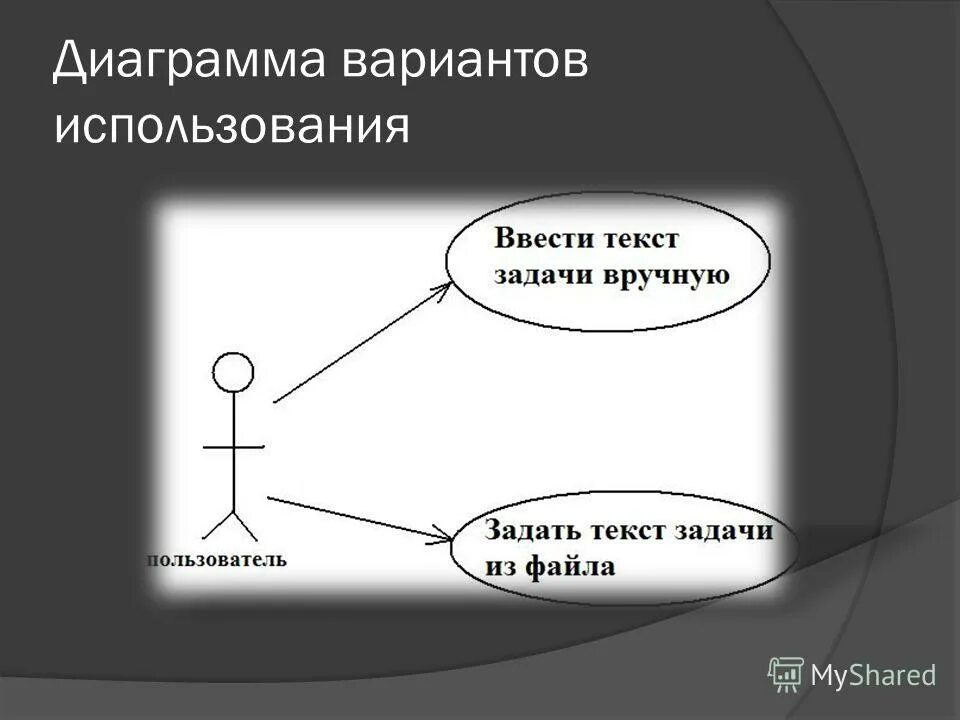 Диаграмма вариантов использования

Ввести текст задачи вручную

пользователь

Задать текст задачи из файла

MyShared